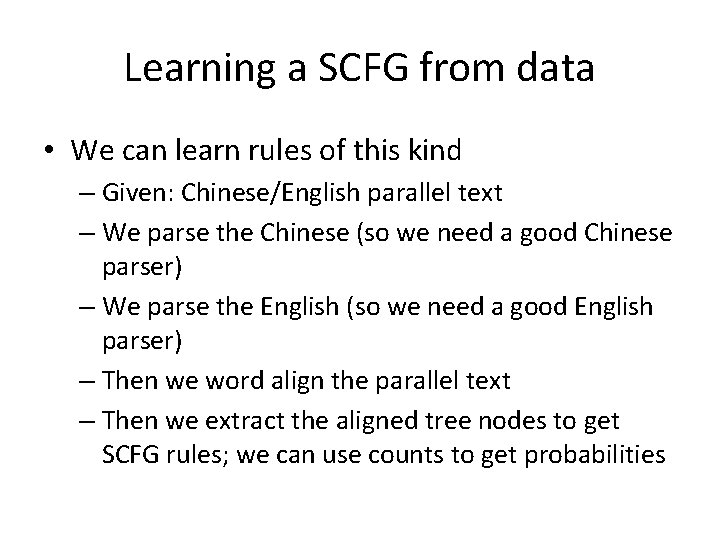 Learning a SCFG from data

• We can learn rules of this kind
– Given: Chinese/English parallel text
– We parse the Chinese (so we need a good Chinese parser)
– We parse the English (so we need a good English parser)
– Then we word align the parallel text
– Then we extract the aligned tree nodes to get SCFG rules; we can use counts to get probabilities